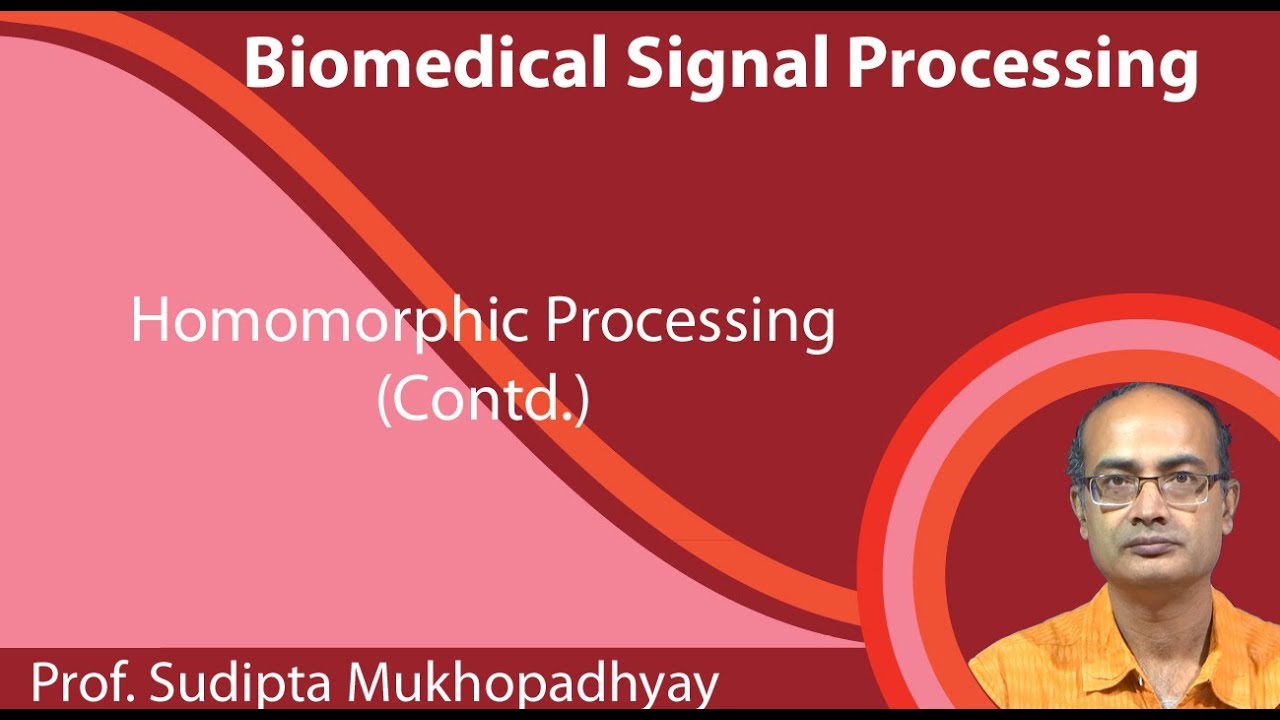 Biomedical Signal Processing

Homomorphic Processing
(Contd.)

Prof. Sudipta Mukhopadhyay